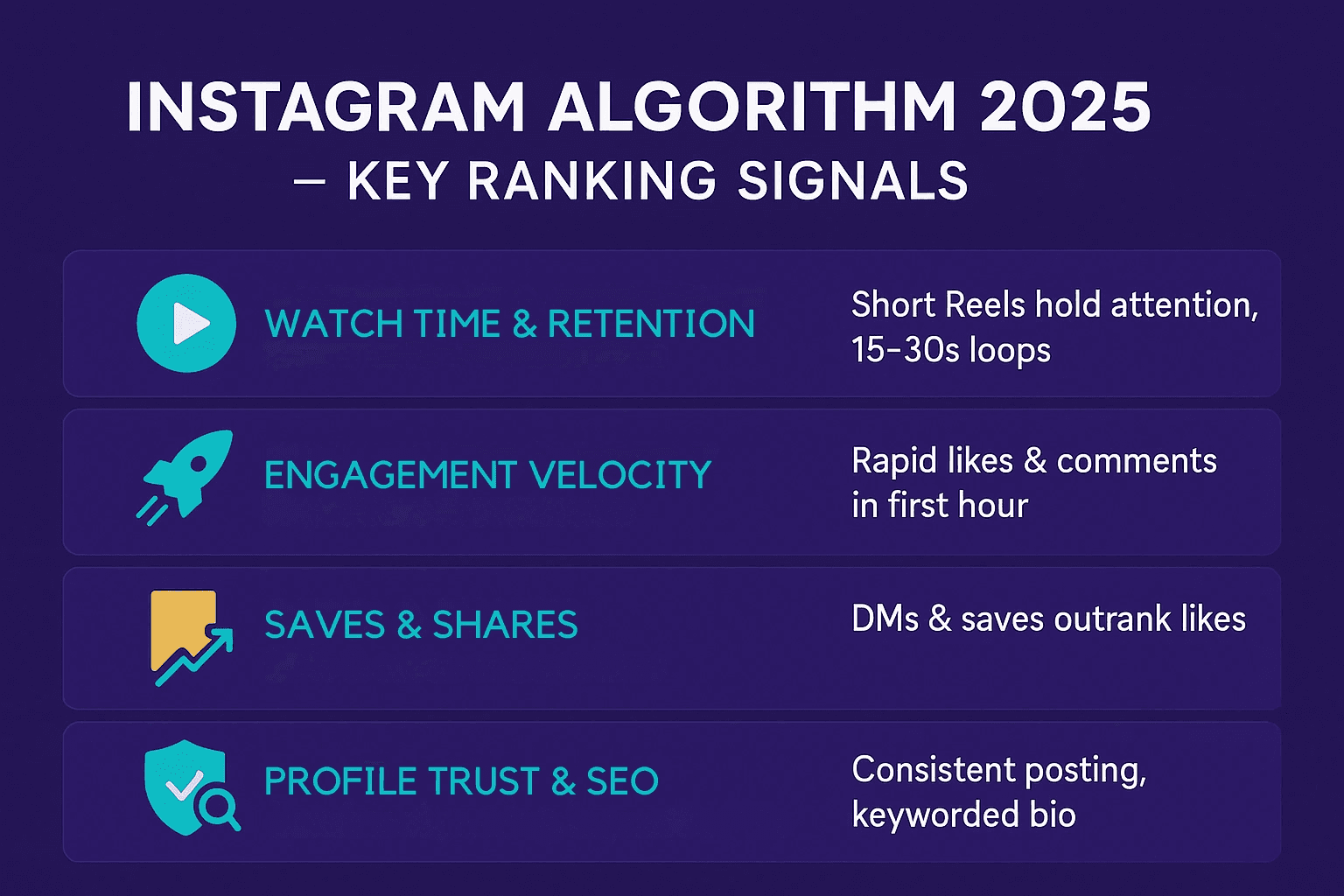 INSTAGRAM ALGORITHM 2025
– KEY RANKING SIGNALS

WATCH TIME & RETENTION
Short Reels hold attention, 15–30s loops

ENGAGEMENT VELOCITY
Rapid likes & comments in first hour

SAVES & SHARES
DMs & saves outrank likes

PROFILE TRUST & SEO
Consistent posting, keyworded bio